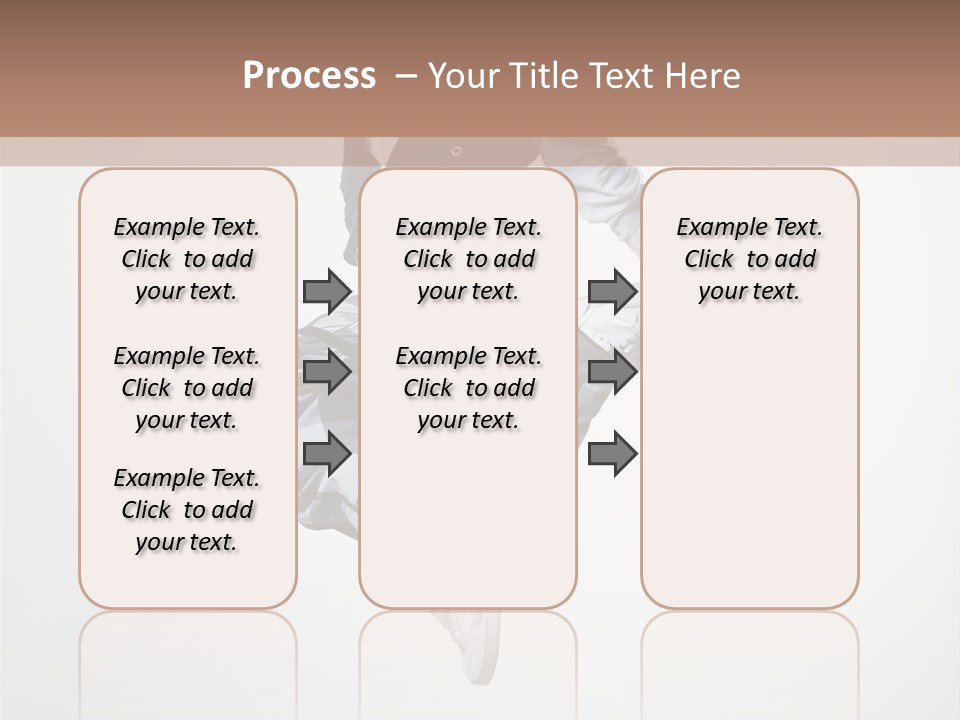 Process – Your Title Text Here

Example Text. Click to add your text.

Example Text. Click to add your text.

Example Text. Click to add your text.

Example Text. Click to add your text.

Example Text. Click to add your text.

Example Text. Click to add your text.